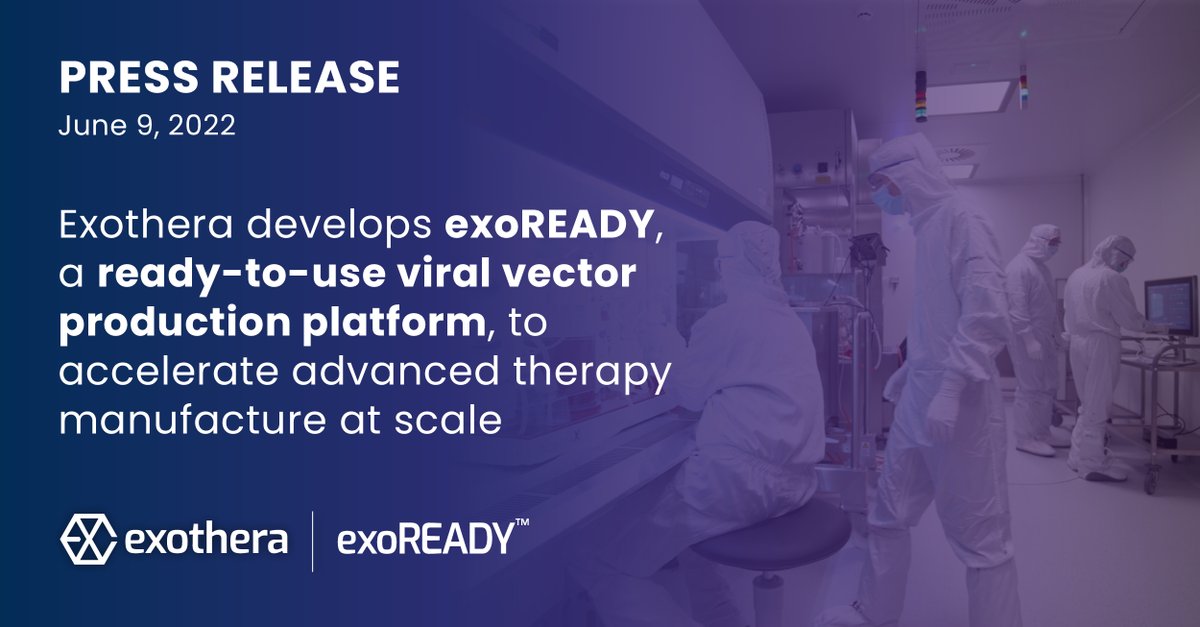 PRESS RELEASE
June 9, 2022

Exothera develops exoREADY, a ready-to-use viral vector production platform, to accelerate advanced therapy manufacture at scale

exothera | exoREADY™